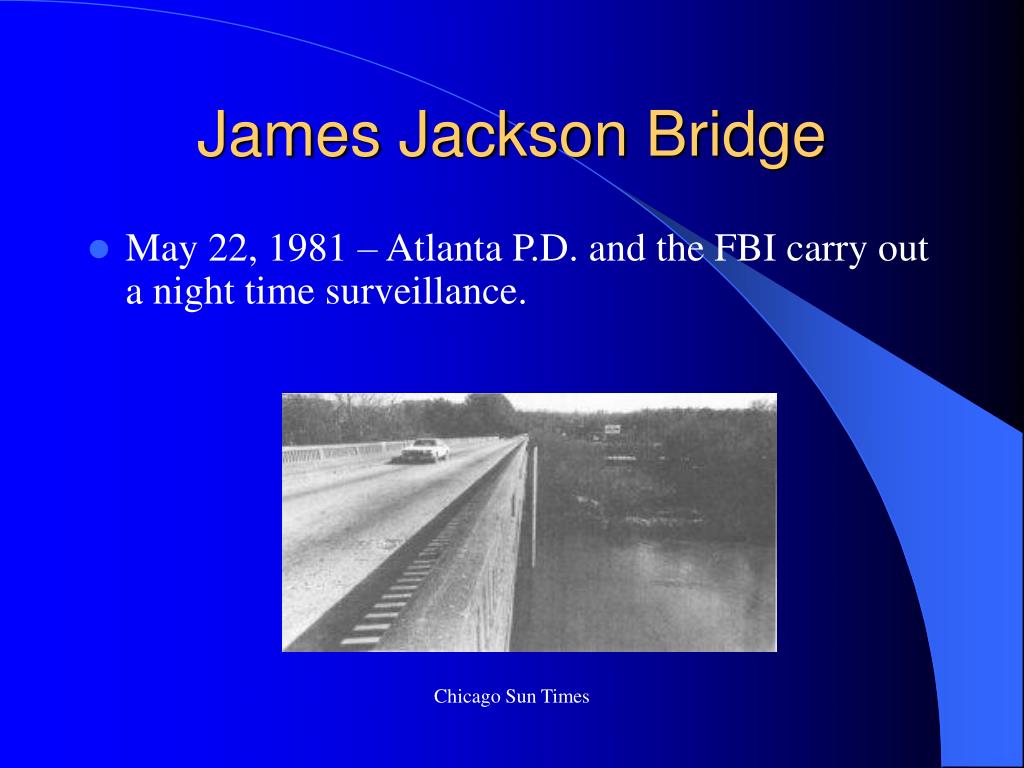 James Jackson Bridge

May 22, 1981 – Atlanta P.D. and the FBI carry out a night time surveillance.

Chicago Sun Times